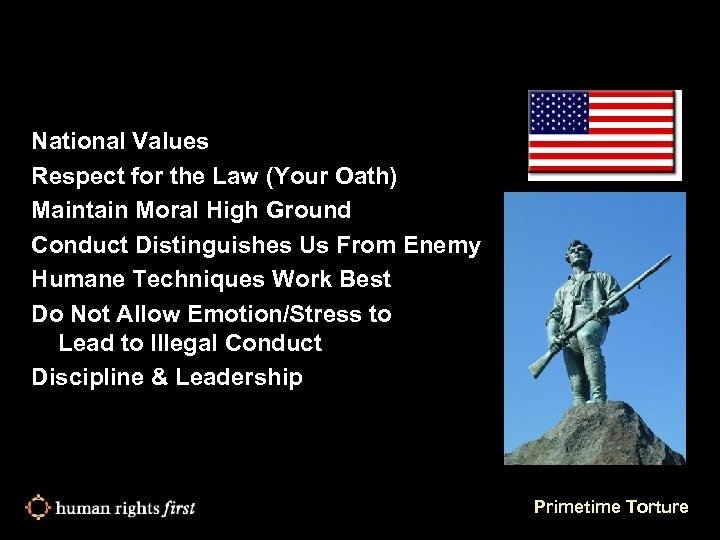 National Values
Respect for the Law (Your Oath)
Maintain Moral High Ground
Conduct Distinguishes Us From Enemy
Humane Techniques Work Best
Do Not Allow Emotion/Stress to Lead to Illegal Conduct
Discipline & Leadership

human rights first

Primetime Torture